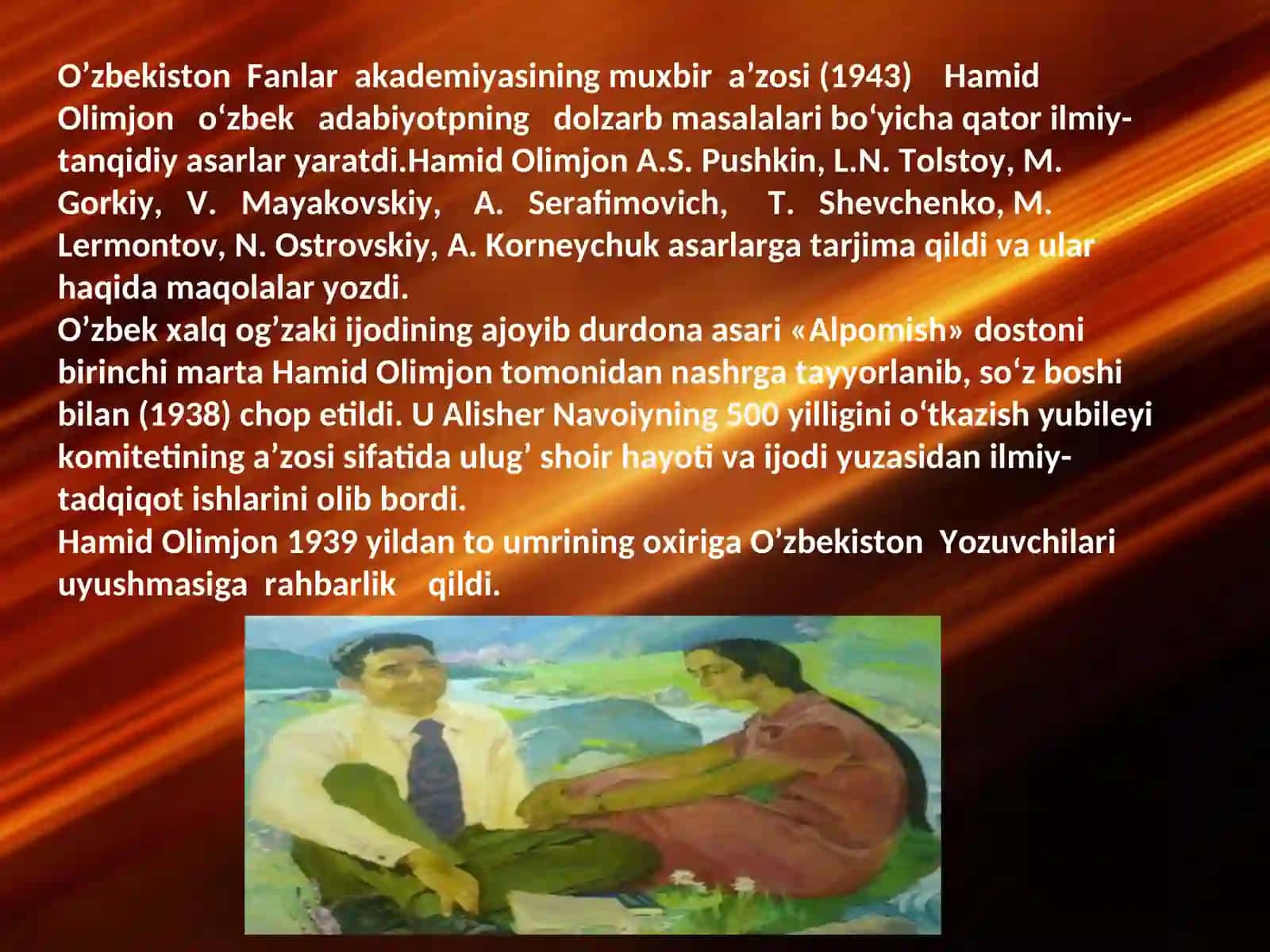 O’zbekiston Fanlar akademiyasining muxbir a’zosi (1943) Hamid Olimjon o‘zbek adabiyotpning dolzarb masalalari bo‘yicha qator ilmiy-tanqidiy asarlar yaratdi.Hamid Olimjon A.S. Pushkin, L.N. Tolstoy, M. Gorkiy, V. Mayakovskiy, A. Serafimovich, T. Shevchenko, M. Lermontov, N. Ostrovskiy, A. Korneychuk asarlarga tarjima qildi va ular haqida maqolalar yozdi.
O’zbek xalq og’zaki ijodining ajoyib durdona asari «Alpomish» dostoni birinchi marta Hamid Olimjon tomonidan nashrga tayyorlanib, so‘z boshi bilan (1938) chop etildi. U Alisher Navoiyning 500 yilligini o‘tkazish yubileyi komitetining a’zosi sifatida ulug’ shoir hayoti va ijodi yuzasidan ilmiy-tadqiqot ishlarini olib bordi.
Hamid Olimjon 1939 yildan to umrining oxiriga O’zbekiston Yozuvchilari uyushmasiga rahbarlik qildi.